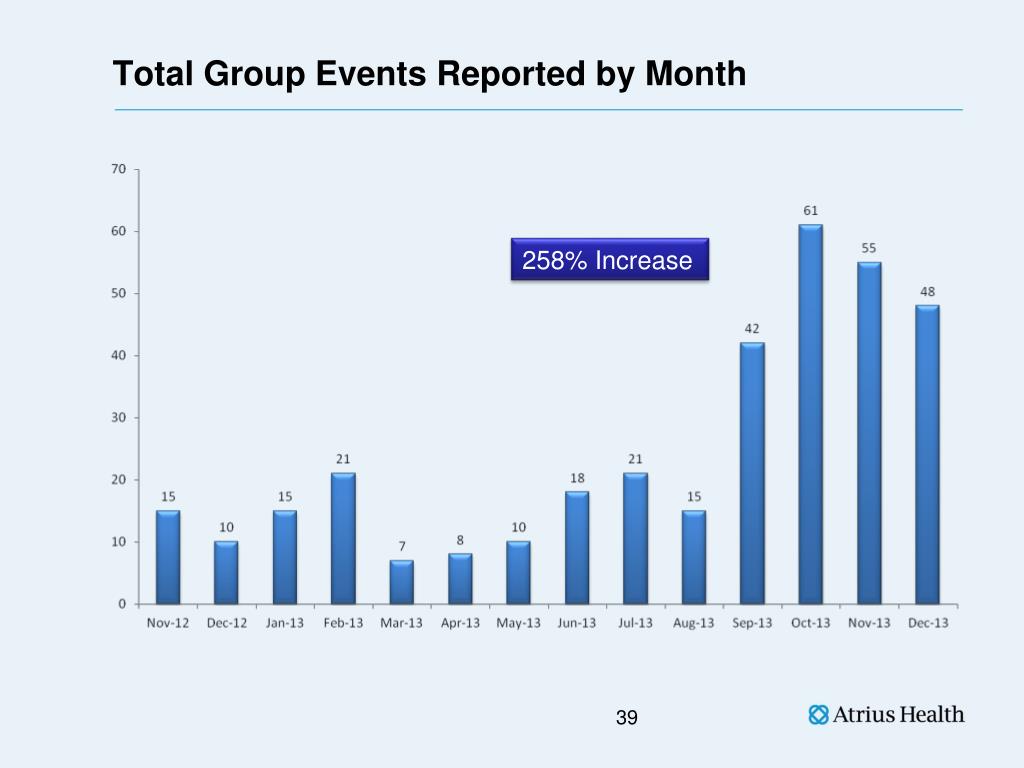 Total Group Events Reported by Month

70
60
50
40
30
20
10
0

258% Increase

15
10
15
21
7
8
10
18
21
15
42
61
55
48

Nov-12 Dec-12 Jan-13 Feb-13 Mar-13 Apr-13 May-13 Jun-13 Jul-13 Aug-13 Sep-13 Oct-13 Nov-13 Dec-13

39

Atrius Health